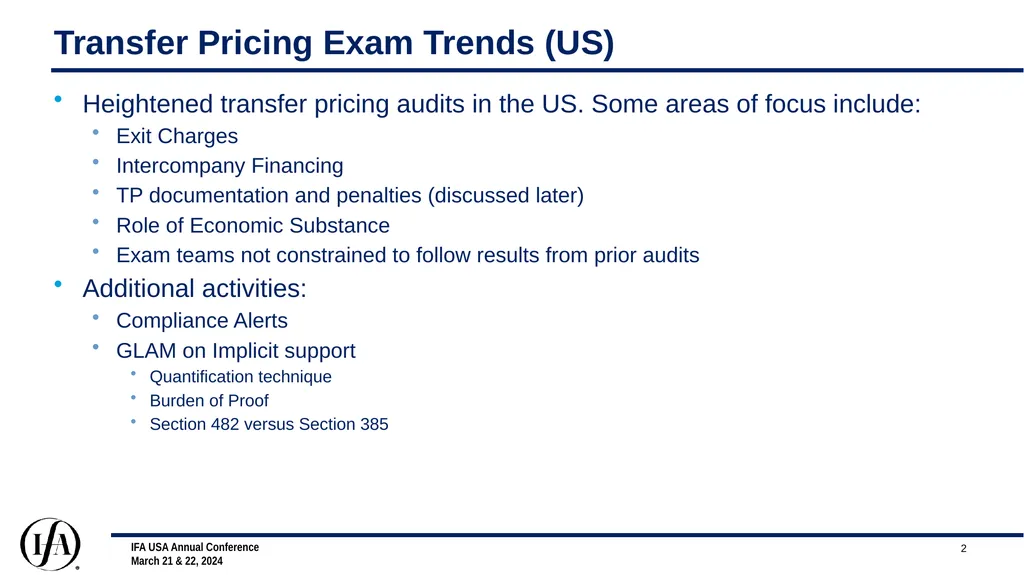 Transfer Pricing Exam Trends (US)

• Heightened transfer pricing audits in the US. Some areas of focus include:
  • Exit Charges
  • Intercompany Financing
  • TP documentation and penalties (discussed later)
  • Role of Economic Substance
  • Exam teams not constrained to follow results from prior audits
• Additional activities:
  • Compliance Alerts
  • GLAM on Implicit support
    • Quantification technique
    • Burden of Proof
    • Section 482 versus Section 385

IFA

IFA USA Annual Conference
March 21 & 22, 2024

2